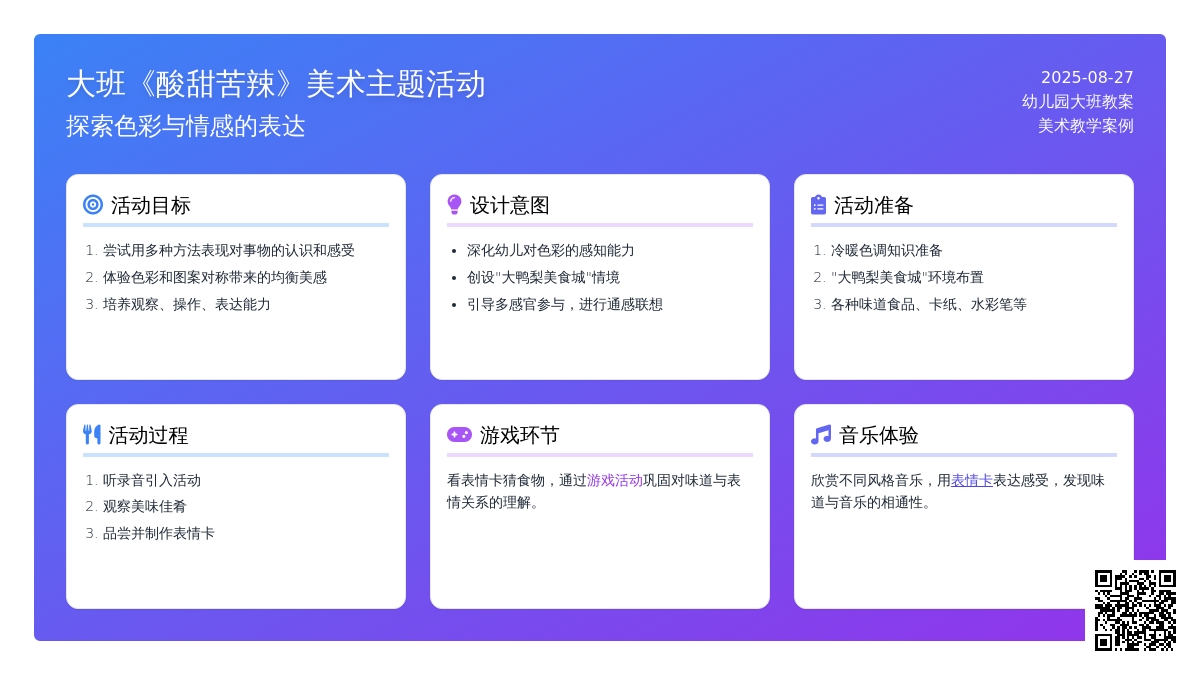 大班《酸甜苦辣》美术主题活动
探索色彩与情感的表达

2025-08-27
幼儿园大班教案
美术教学案例

活动目标

1. 尝试用多种方法表现对事物的认识和感受
2. 体验色彩和图案对称带来的均衡美感
3. 培养观察、操作、表达能力

设计意图

• 深化幼儿对色彩的感知能力
• 创设"大鸭梨美食城"情境
• 引导多感官参与，进行通感联想

活动准备

1. 冷暖色调知识准备
2. "大鸭梨美食城"环境布置
3. 各种味道食品、卡纸、水彩笔等

活动过程

1. 听录音引入活动
2. 观察美味佳肴
3. 品尝并制作表情卡

游戏环节

看表情卡猜食物，通过游戏活动巩固对味道与表情关系的理解。

音乐体验

欣赏不同风格音乐，用表情卡表达感受，发现味道与音乐的相通性。